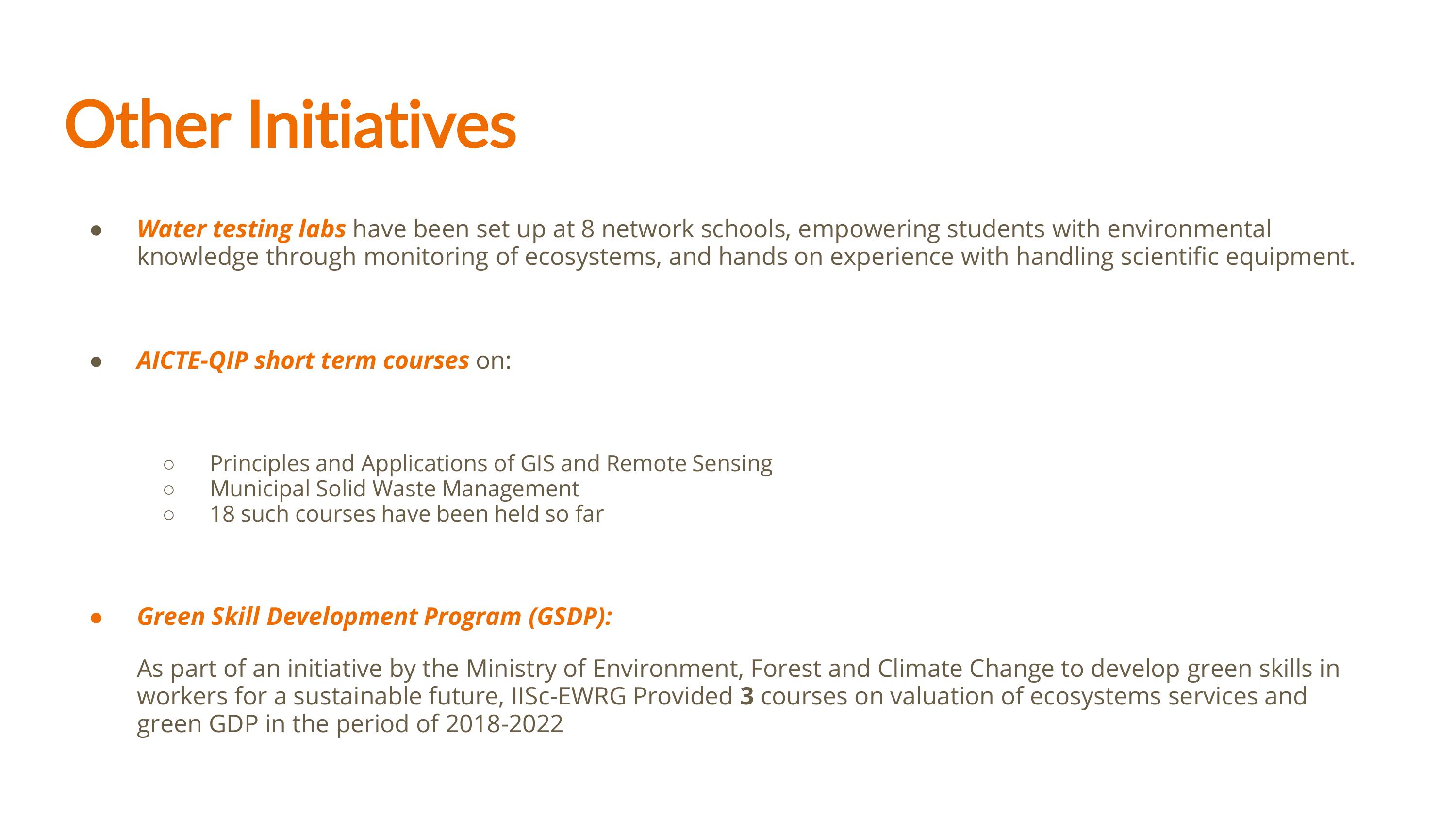 Other Initiatives

● Water testing labs have been set up at 8 network schools, empowering students with environmental knowledge through monitoring of ecosystems, and hands on experience with handling scientific equipment.

● AICTE-QIP short term courses on:

○ Principles and Applications of GIS and Remote Sensing
○ Municipal Solid Waste Management
○ 18 such courses have been held so far

● Green Skill Development Program (GSDP):

As part of an initiative by the Ministry of Environment, Forest and Climate Change to develop green skills in workers for a sustainable future, IISc-EWRG Provided 3 courses on valuation of ecosystems services and green GDP in the period of 2018-2022